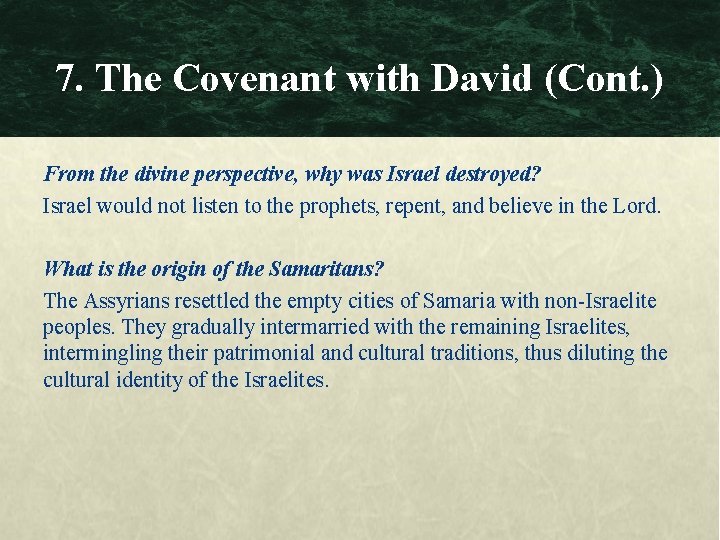 7. The Covenant with David (Cont.)

From the divine perspective, why was Israel destroyed?

Israel would not listen to the prophets, repent, and believe in the Lord.

What is the origin of the Samaritans?

The Assyrians resettled the empty cities of Samaria with non-Israelite peoples. They gradually intermarried with the remaining Israelites, intermingling their patrimonial and cultural traditions, thus diluting the cultural identity of the Israelites.